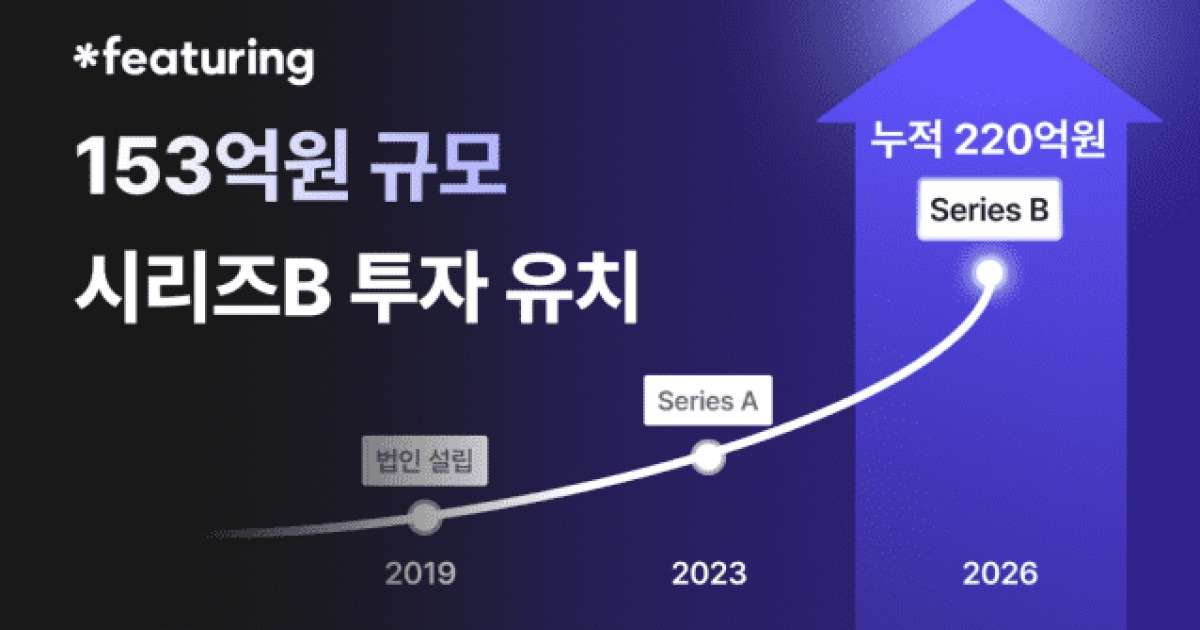 *featuring

153억원 규모
시리즈B 투자 유치

누적 220억원

Series B

Series A

법인 설립

2019

2023

2026